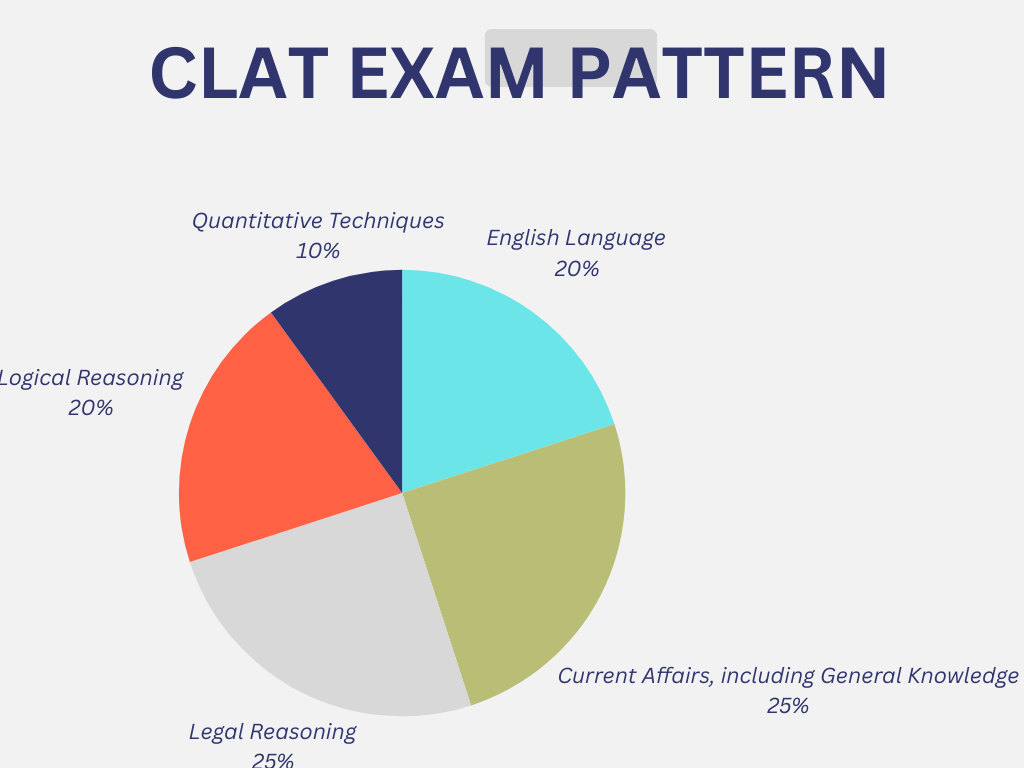 CLAT EXAM PATTERN

Quantitative Techniques
10%

English Language
20%

Logical Reasoning
20%

Current Affairs, including General Knowledge
25%

Legal Reasoning
25%